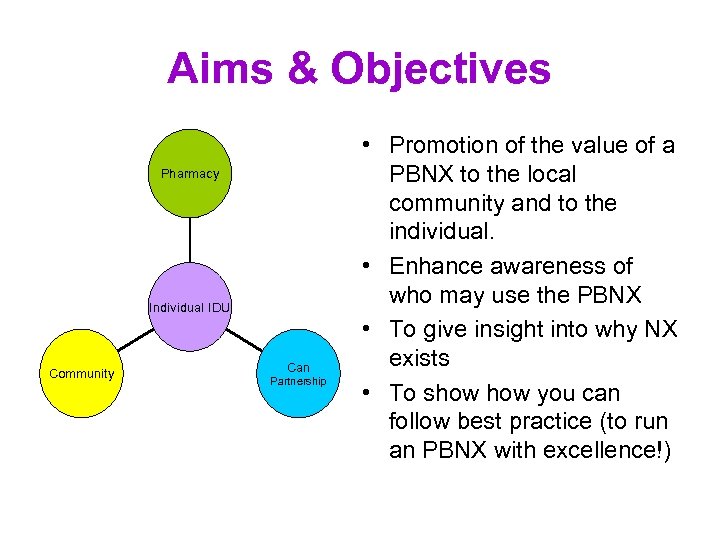 Aims & Objectives

Pharmacy

Individual IDU

Community

Can Partnership

• Promotion of the value of a PBNX to the local community and to the individual.
• Enhance awareness of who may use the PBNX
• To give insight into why NX exists
• To show how you can follow best practice (to run an PBNX with excellence!)